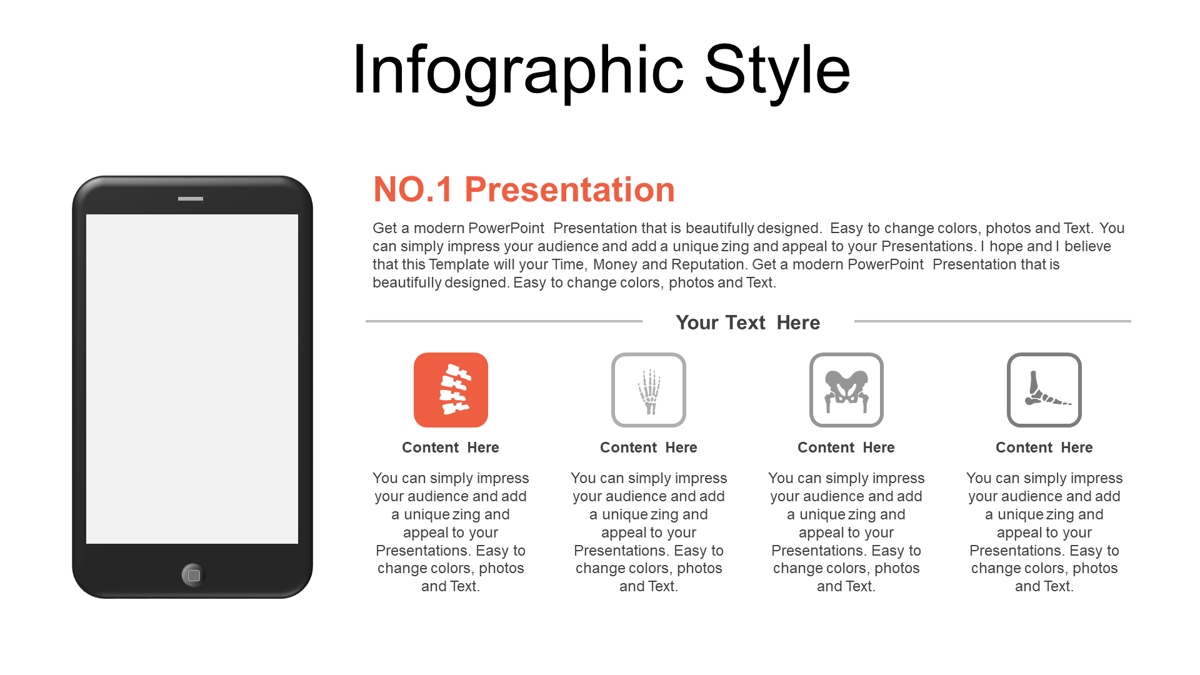 Infographic Style

NO.1 Presentation

Get a modern PowerPoint Presentation that is beautifully designed. Easy to change colors, photos and Text. You can simply impress your audience and add a unique zing and appeal to your Presentations. I hope and I believe that this Template will your Time, Money and Reputation. Get a modern PowerPoint Presentation that is beautifully designed. Easy to change colors, photos and Text.

Your Text Here

Content Here

You can simply impress your audience and add a unique zing and appeal to your Presentations. Easy to change colors, photos and Text.

Content Here

You can simply impress your audience and add a unique zing and appeal to your Presentations. Easy to change colors, photos and Text.

Content Here

You can simply impress your audience and add a unique zing and appeal to your Presentations. Easy to change colors, photos and Text.

Content Here

You can simply impress your audience and add a unique zing and appeal to your Presentations. Easy to change colors, photos and Text.